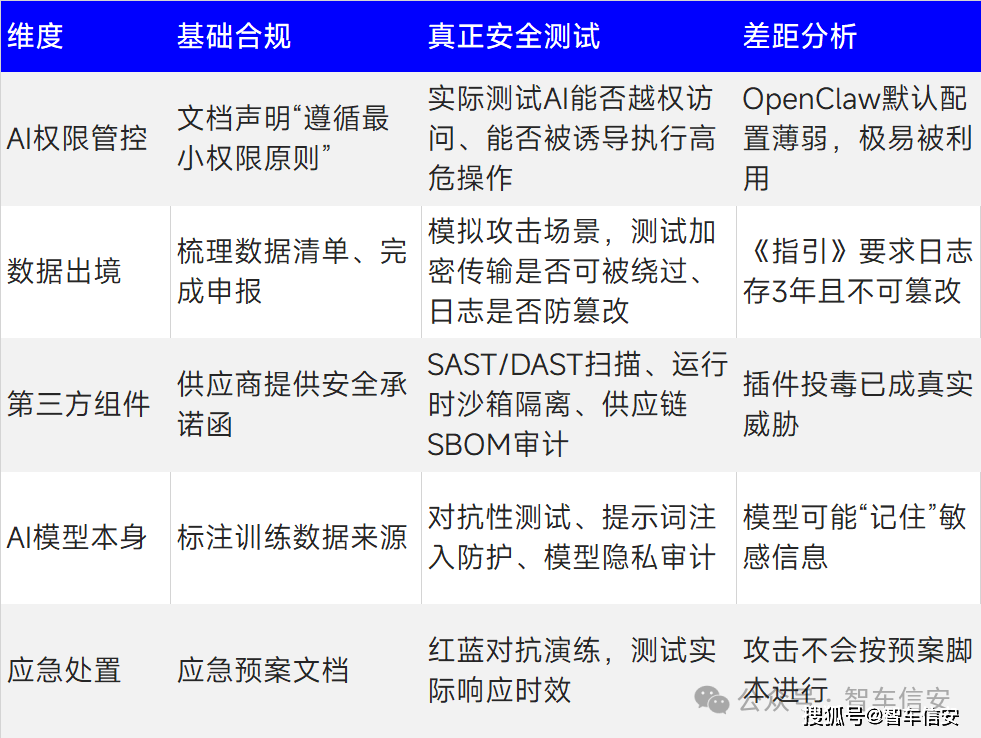 | 维度 | 基础合规 | 真正安全测试 | 差距分析 |
|---|---|---|---|
| AI权限管控 | 文档声明“遵循最小权限原则” | 实际测试AI能否越权访问、能否被诱导执行高危操作 | OpenClaw默认配置薄弱，极易被利用 |
| 数据出境 | 梳理数据清单、完成申报 | 模拟攻击场景，测试加密传输是否可被绕过、日志是否防篡改 | 《指引》要求日志存3年且不可篡改 |
| 第三方组件 | 供应商提供安全承诺函 | SAST/DAST扫描、运行时沙箱隔离、供应链SBOM审计 | 插件投毒已成真实威胁 |
| AI模型本身 | 标注训练数据来源 | 对抗性测试、提示词注入防护、模型隐私审计 | 模型可能“记住”敏感信息 |
| 应急处置 | 应急预案文档 | 红蓝对抗演练，测试实际响应时效 | 攻击不会按预案脚本进行 |

公众号 · 智车信安
搜狐号@智车信安